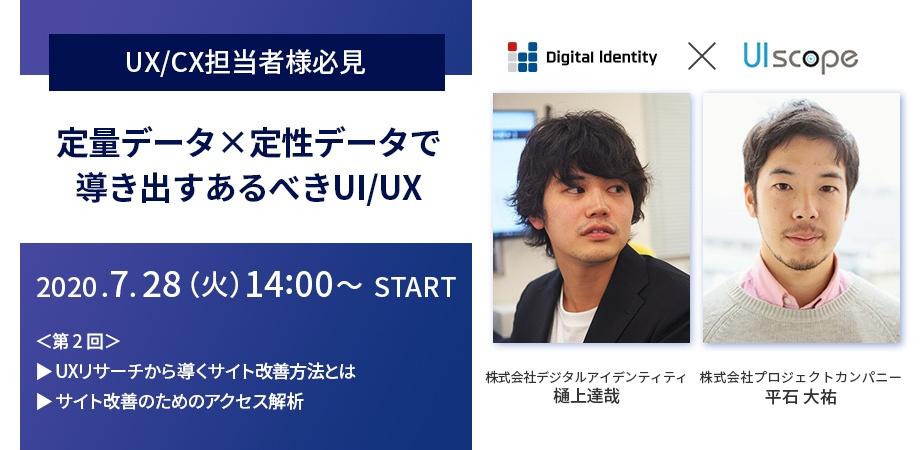 UX/CX担当者様必見

定量データ×定性データで導き出すあるべきUI/UX

2020.7.28（火）14:00～ START

＜第２回＞
▶ UXリサーチから導くサイト改善方法とは
▶ サイト改善のためのアクセス解析

Digital Identity × UIscope

株式会社デジタルアイデンティティ
樋上達哉

株式会社プロジェクトカンパニー
平石 大祐